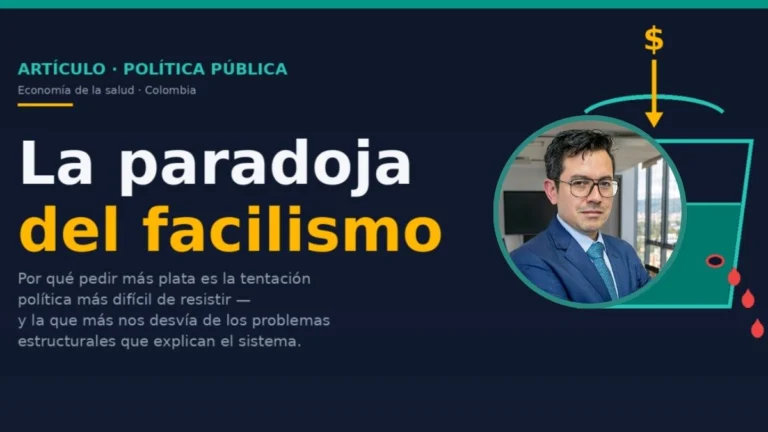 ARTÍCULO · POLÍTICA PÚBLICA
Economía de la salud · Colombia

La paradoja
del facilismo

Por qué pedir más plata es la tentación política más difícil de resistir — y la que más nos desvía de los problemas estructurales que explican el sistema.

$